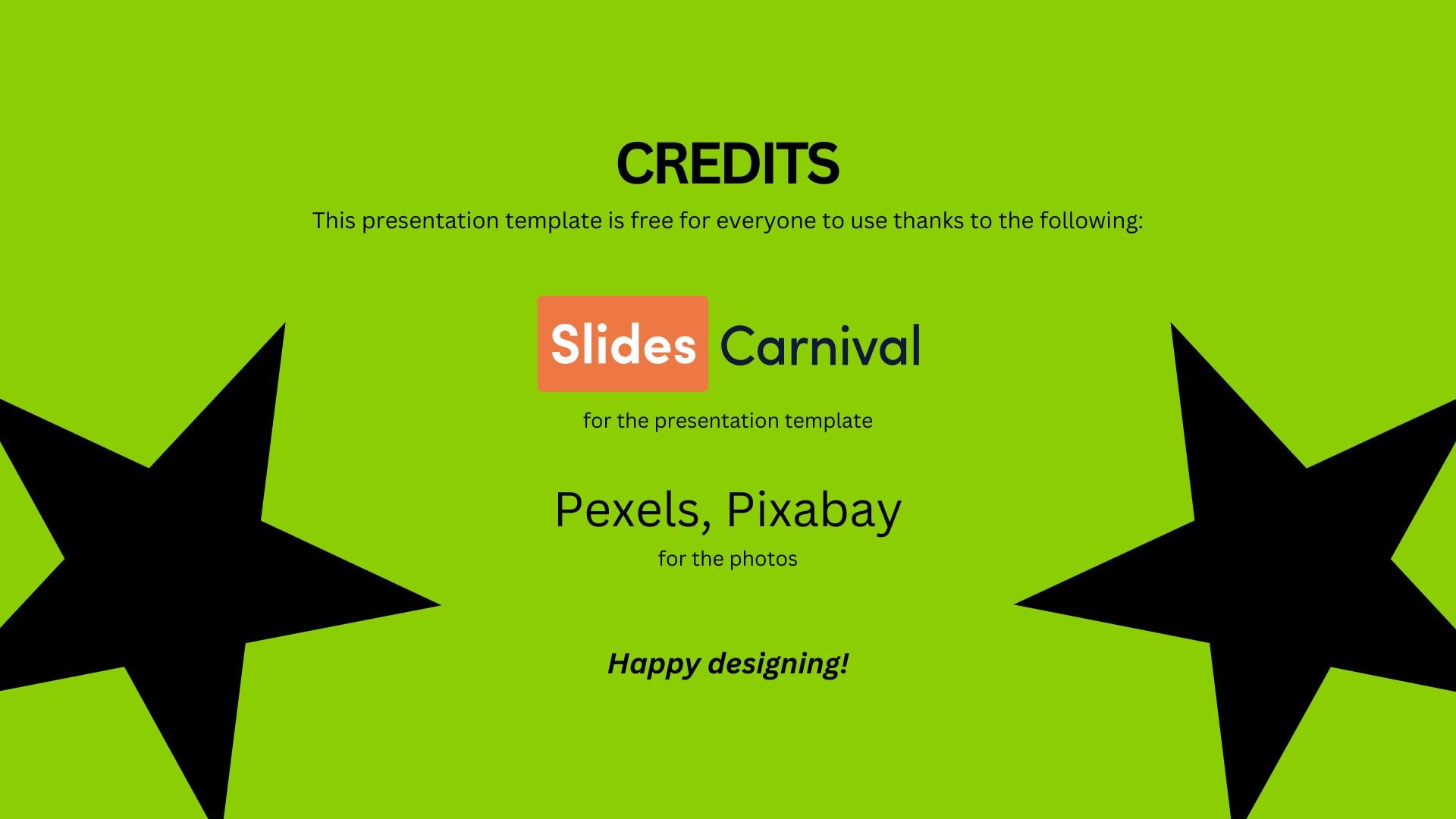 CREDITS

This presentation template is free for everyone to use thanks to the following:

Slides Carnival

for the presentation template

Pexels, Pixabay

for the photos

Happy designing!